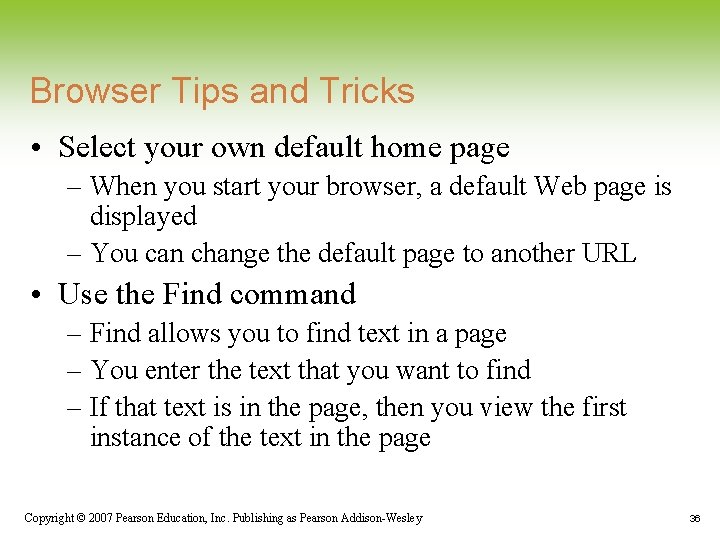 Browser Tips and Tricks

• Select your own default home page
– When you start your browser, a default Web page is displayed
– You can change the default page to another URL

• Use the Find command
– Find allows you to find text in a page
– You enter the text that you want to find
– If that text is in the page, then you view the first instance of the text in the page

Copyright © 2007 Pearson Education, Inc. Publishing as Pearson Addison-Wesley

36